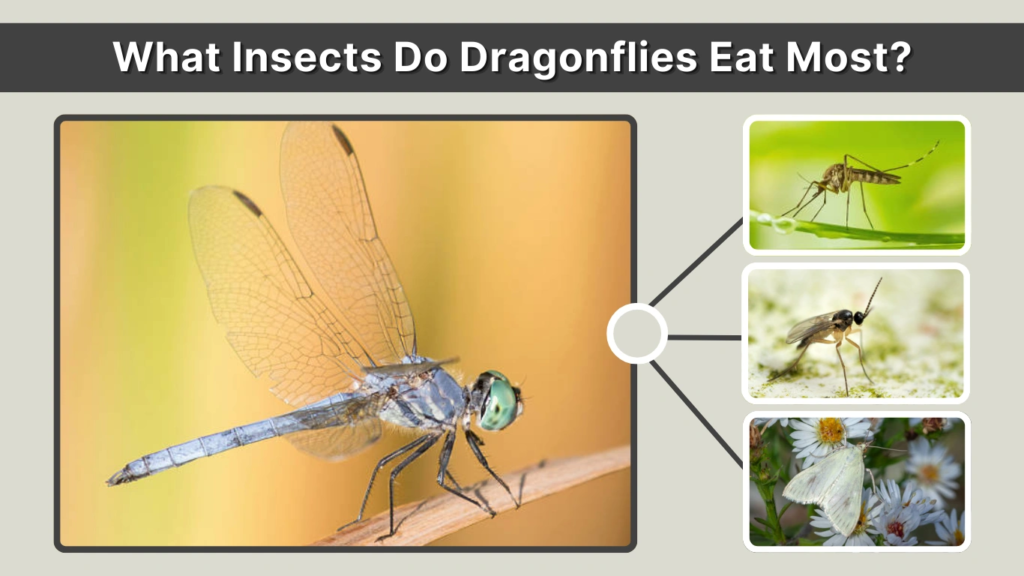 What Insects Do Dragonflies Eat Most?